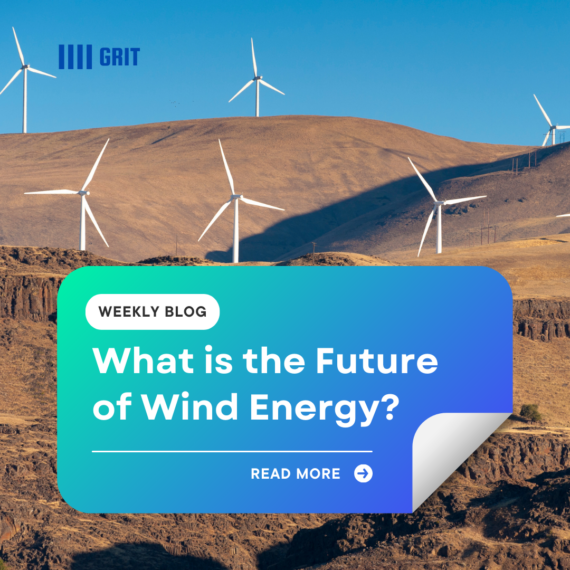 GRIT

WEEKLY BLOG

What is the Future of Wind Energy?

READ MORE